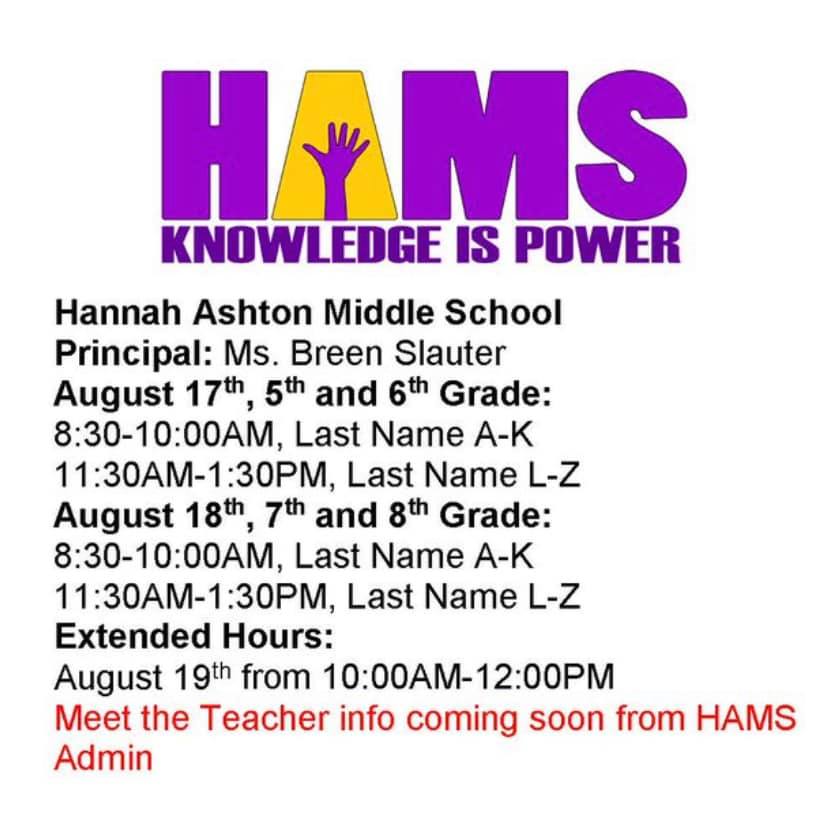 HAMS
KNOWLEDGE IS POWER

Hannah Ashton Middle School
Principal: Ms. Breen Slauter
August 17th, 5th and 6th Grade:
8:30-10:00AM, Last Name A-K
11:30AM-1:30PM, Last Name L-Z
August 18th, 7th and 8th Grade:
8:30-10:00AM, Last Name A-K
11:30AM-1:30PM, Last Name L-Z
Extended Hours:
August 19th from 10:00AM-12:00PM
Meet the Teacher info coming soon from HAMS Admin